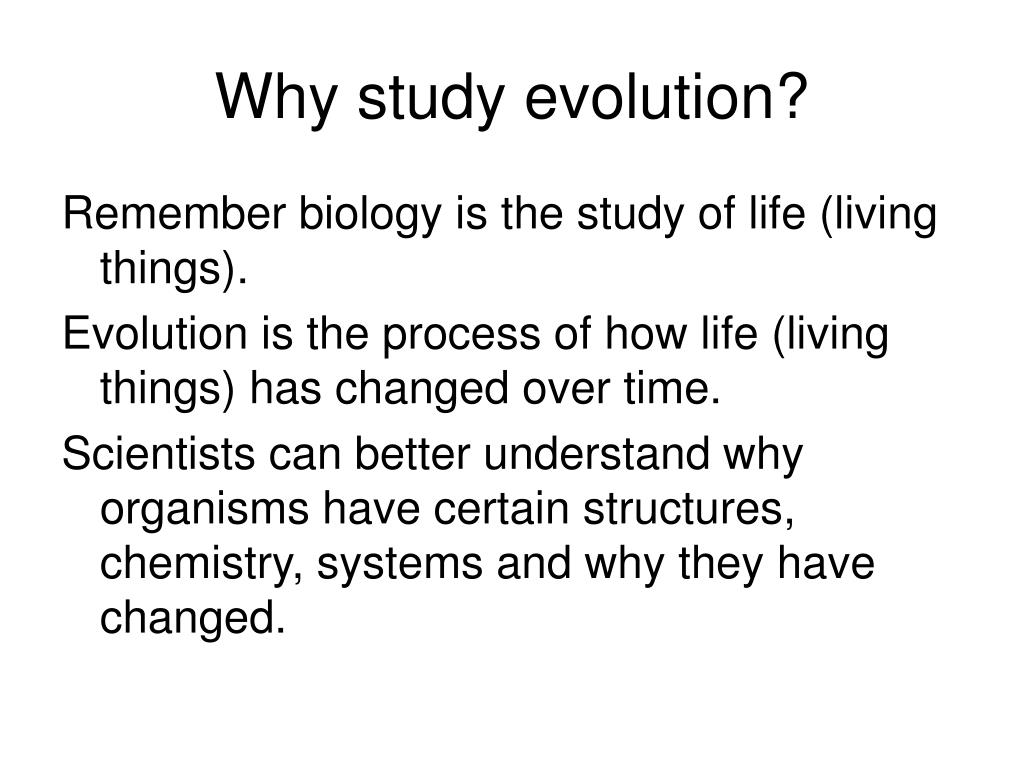 Why study evolution?

Remember biology is the study of life (living things).

Evolution is the process of how life (living things) has changed over time.

Scientists can better understand why organisms have certain structures, chemistry, systems and why they have changed.